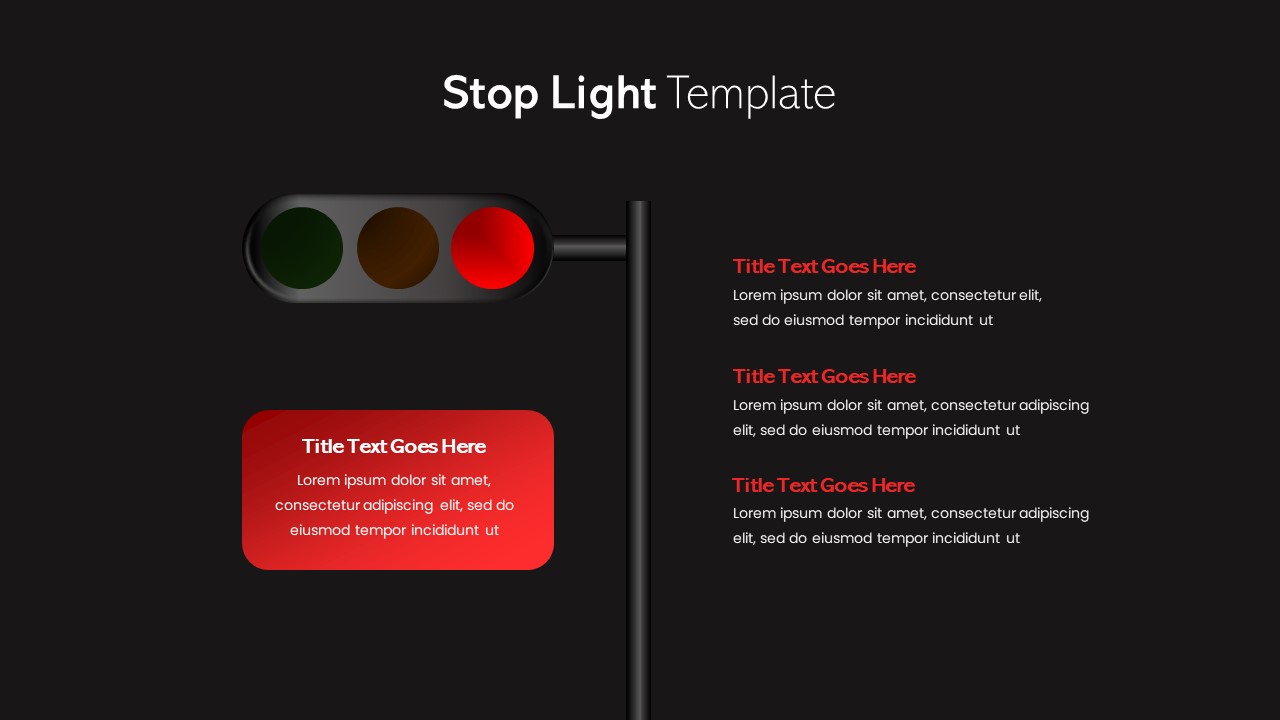 Stop Light Template

Title Text Goes Here
Lorem ipsum dolor sit amet, consectetur adipiscing elit, sed do eiusmod tempor incididunt ut

Title Text Goes Here
Lorem ipsum dolor sit amet, consectetur elit, sed do eiusmod tempor incididunt ut

Title Text Goes Here
Lorem ipsum dolor sit amet, consectetur adipiscing elit, sed do eiusmod tempor incididunt ut

Title Text Goes Here
Lorem ipsum dolor sit amet, consectetur adipiscing elit, sed do eiusmod tempor incididunt ut